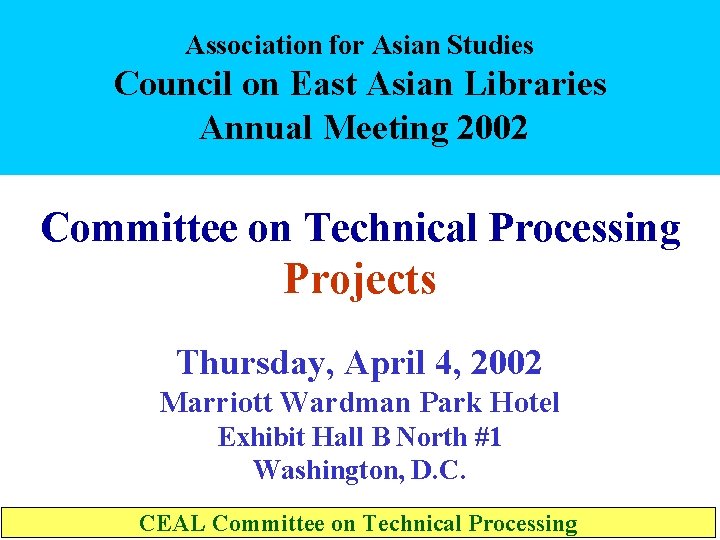 Association for Asian Studies
Council on East Asian Libraries
Annual Meeting 2002

Committee on Technical Processing
Projects

Thursday, April 4, 2002
Marriott Wardman Park Hotel
Exhibit Hall B North #1
Washington, D.C.

CEAL Committee on Technical Processing